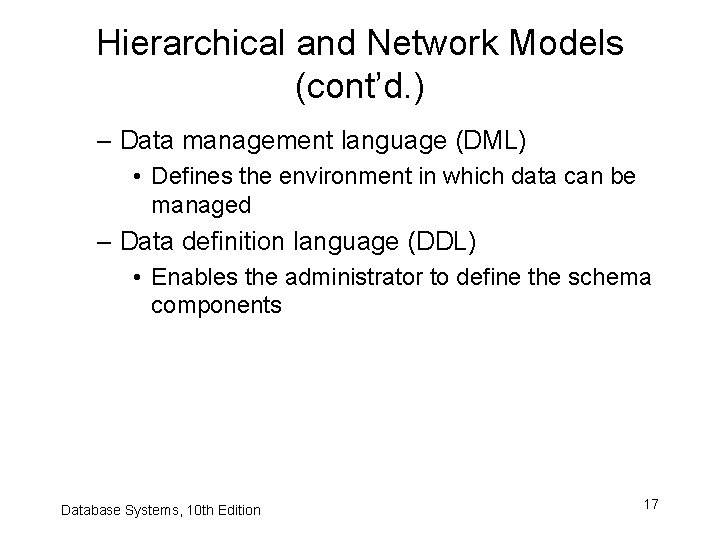 Hierarchical and Network Models (cont'd.)

– Data management language (DML)
• Defines the environment in which data can be managed

– Data definition language (DDL)
• Enables the administrator to define the schema components

Database Systems, 10th Edition

17